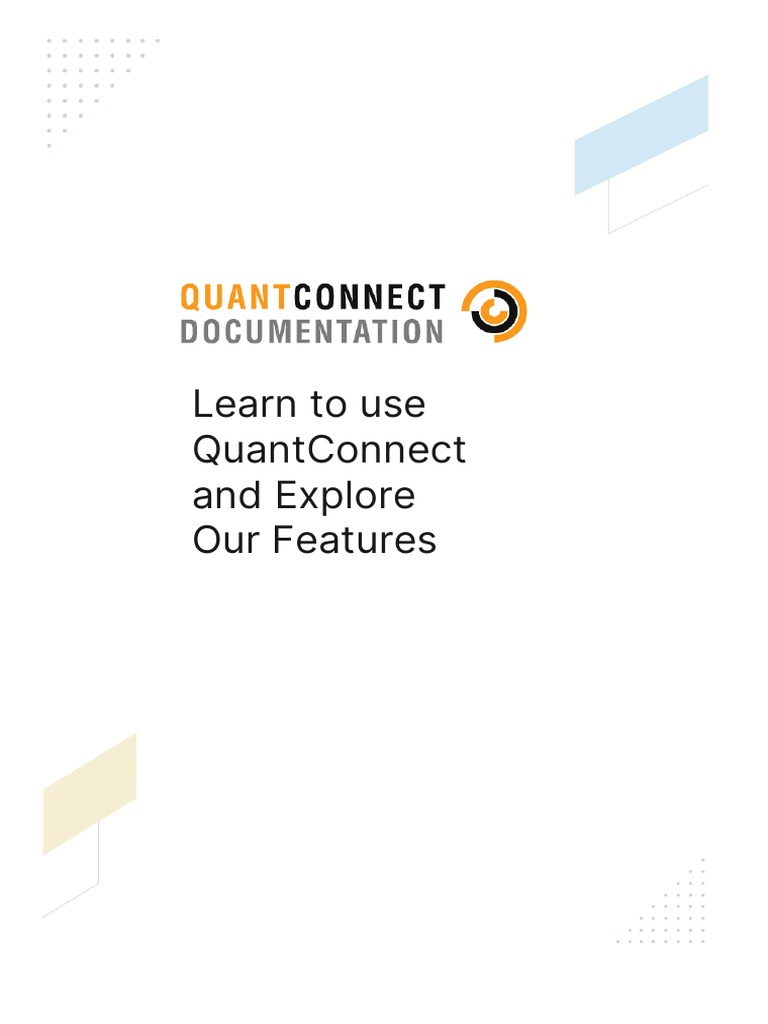 QUANTCONNECT
DOCUMENTATION

Learn to use QuantConnect and Explore Our Features